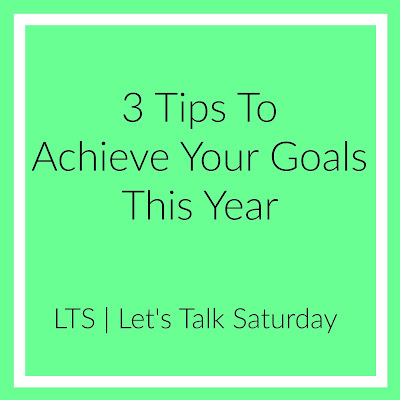 3 Tips To Achieve Your Goals This Year

LTS | Let's Talk Saturday